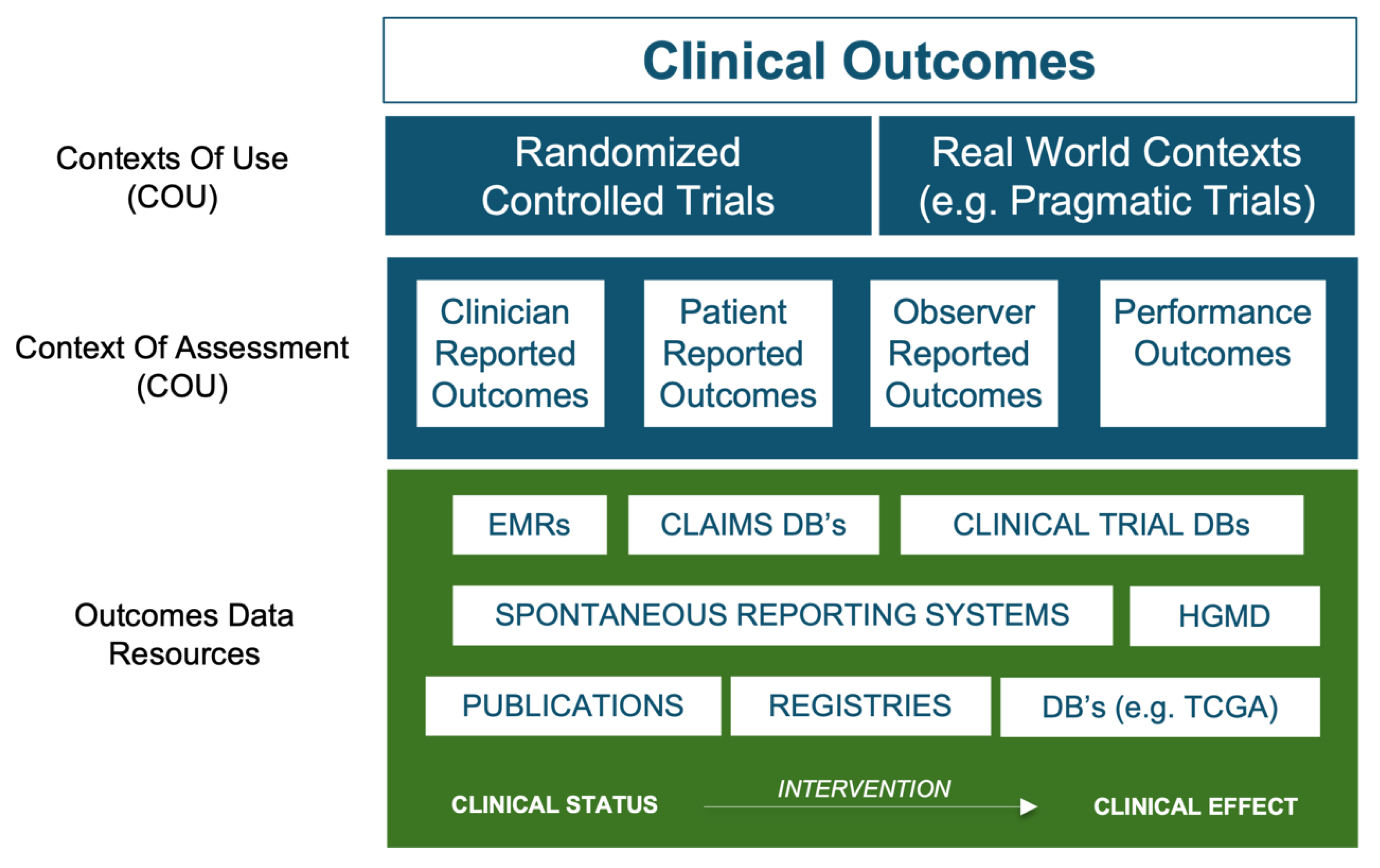 Clinical Outcomes

Contexts Of Use (COU)

Randomized Controlled Trials

Real World Contexts (e.g. Pragmatic Trials)

Context Of Assessment (COU)

Clinician Reported Outcomes

Patient Reported Outcomes

Observer Reported Outcomes

Performance Outcomes

Outcomes Data Resources

EMRs

CLAIMS DB's

CLINICAL TRIAL DBs

SPONTANEOUS REPORTING SYSTEMS

HGMD

PUBLICATIONS

REGISTRIES

DB's (e.g. TCGA)

CLINICAL STATUS

INTERVENTION

CLINICAL EFFECT